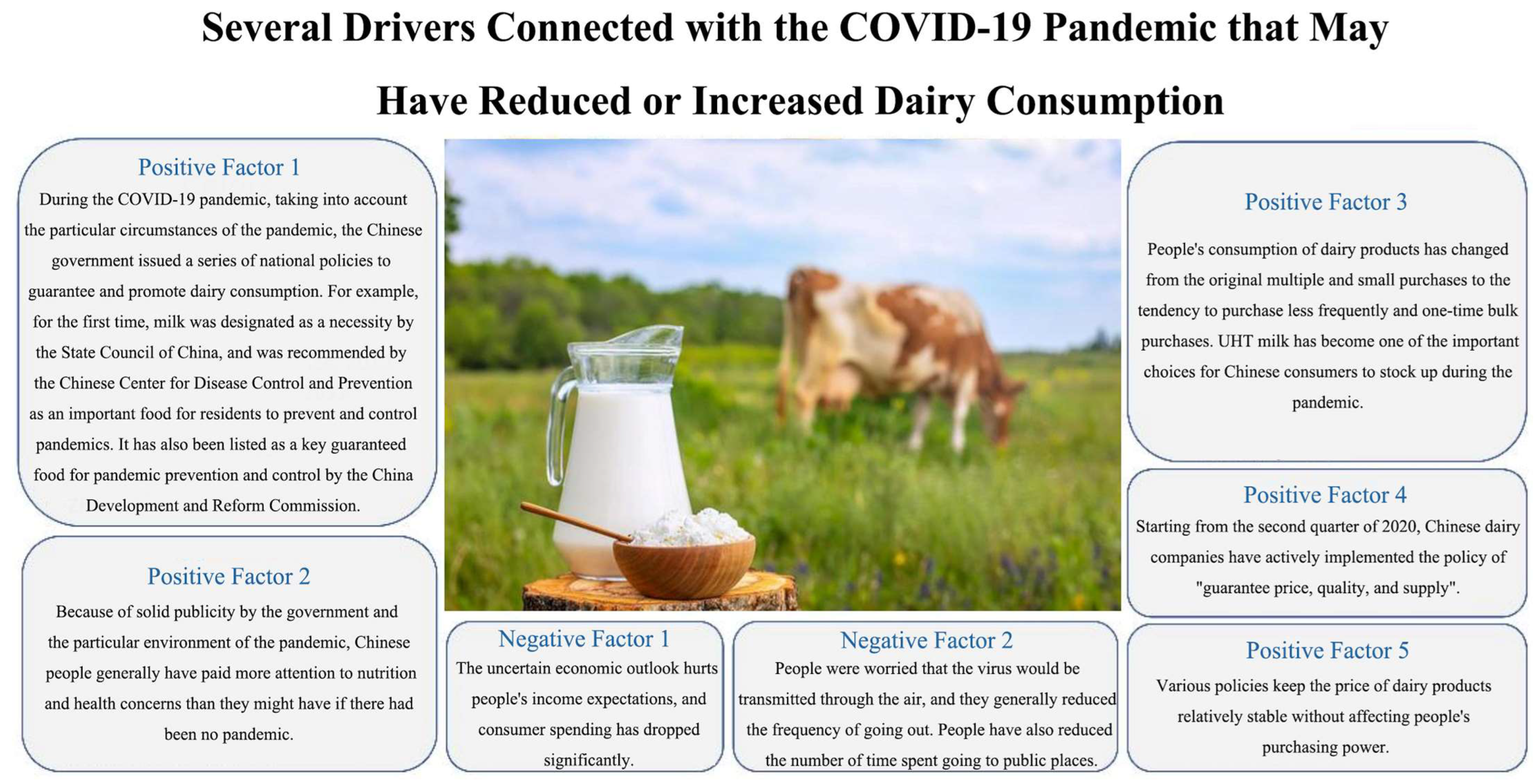 Several Drivers Connected with the COVID-19 Pandemic that May Have Reduced or Increased Dairy Consumption

Positive Factor 1
During the COVID-19 pandemic, taking into account the particular circumstances of the pandemic, the Chinese government issued a series of national policies to guarantee and promote dairy consumption. For example, for the first time, milk was designated as a necessity by the State Council of China, and was recommended by the Chinese Center for Disease Control and Prevention as an important food for residents to prevent and control pandemics. It has also been listed as a key guaranteed food for pandemic prevention and control by the China Development and Reform Commission.

Positive Factor 2
Because of solid publicity by the government and the particular environment of the pandemic, Chinese people generally have paid more attention to nutrition and health concerns than they might have if there had been no pandemic.

Negative Factor 1
The uncertain economic outlook hurts people's income expectations, and consumer spending has dropped significantly.

Negative Factor 2
People were worried that the virus would be transmitted through the air, and they generally reduced the frequency of going out. People have also reduced the number of time spent going to public places.

Positive Factor 3
People's consumption of dairy products has changed from the original multiple and small purchases to the tendency to purchase less frequently and one-time bulk purchases. UHT milk has become one of the important choices for Chinese consumers to stock up during the pandemic.

Positive Factor 4
Starting from the second quarter of 2020, Chinese dairy companies have actively implemented the policy of "guarantee price, quality, and supply".

Positive Factor 5
Various policies keep the price of dairy products relatively stable without affecting people's purchasing power.